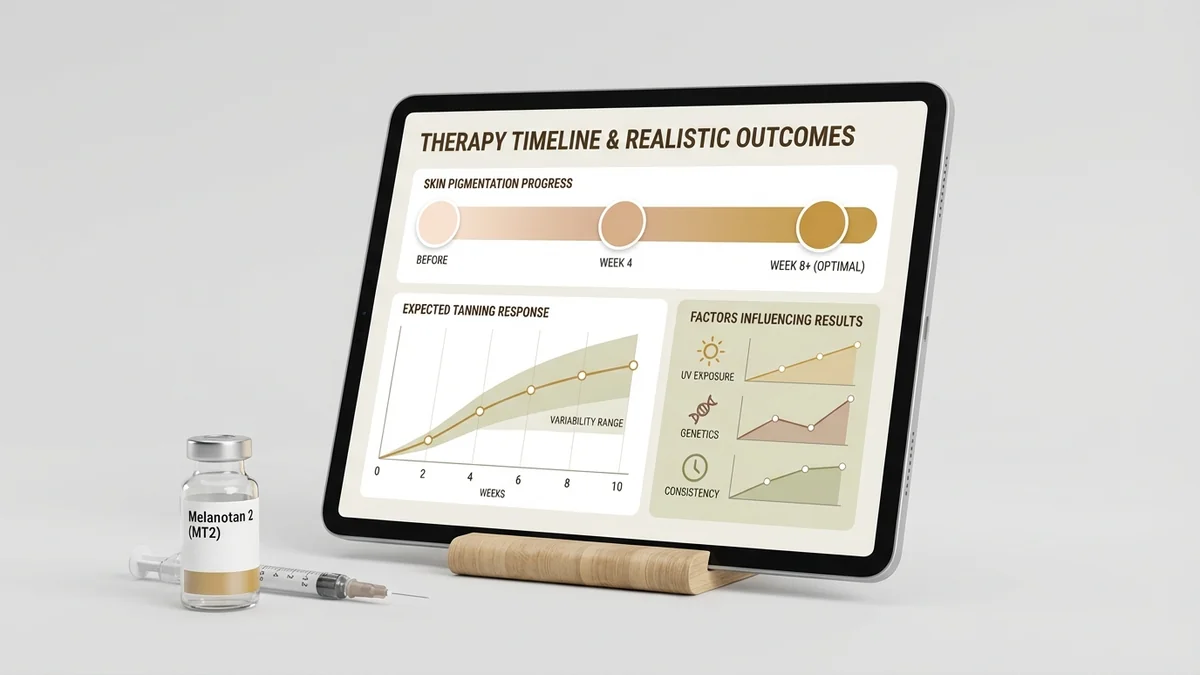 THERAPY TIMELINE & REALISTIC OUTCOMES

SKIN PIGMENTATION PROGRESS

BEFORE

WEEK 4

WEEK 8+ (OPTIMAL)

EXPECTED TANNING RESPONSE

VARIABILITY RANGE

0 2 4 6 8 10

WEEKS

FACTORS INFLUENCING RESULTS

UV EXPOSURE

GENETICS

CONSISTENCY

Melanotan 2 (MT2)